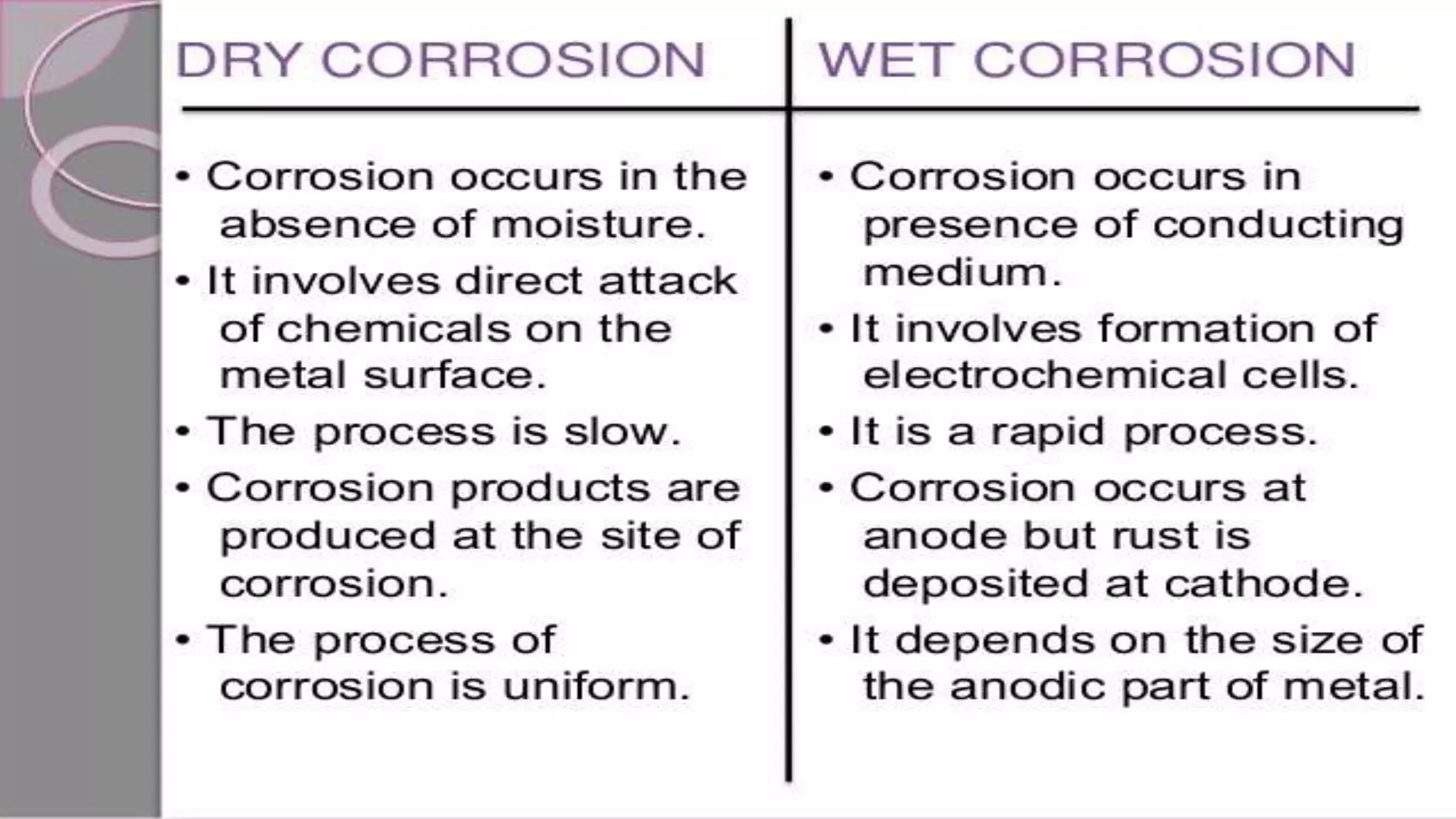 DRY CORROSION

• Corrosion occurs in the absence of moisture.
• It involves direct attack of chemicals on the metal surface.
• The process is slow.
• Corrosion products are produced at the site of corrosion.
• The process of corrosion is uniform.

WET CORROSION

• Corrosion occurs in presence of conducting medium.
• It involves formation of electrochemical cells.
• It is a rapid process.
• Corrosion occurs at anode but rust is deposited at cathode.
• It depends on the size of the anodic part of metal.